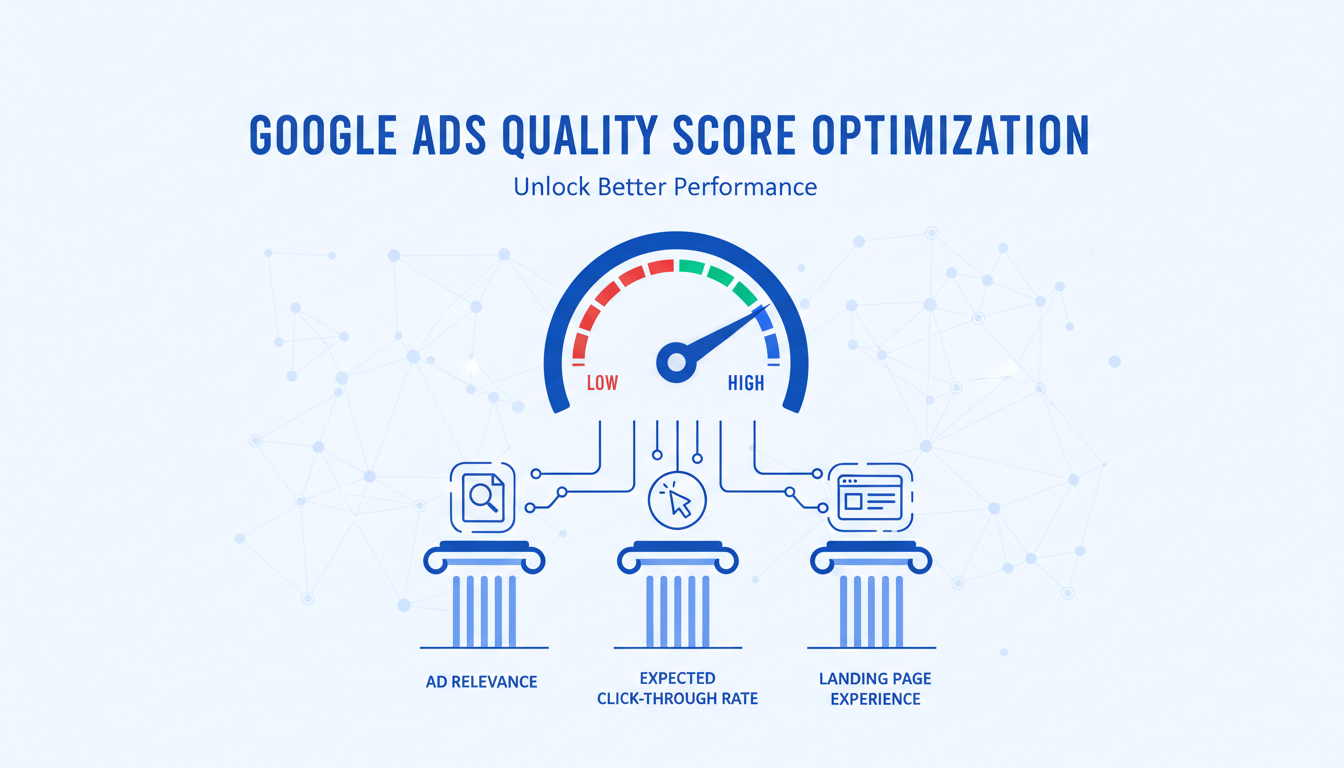 GOOGLE ADS QUALITY SCORE OPTIMIZATION

Unlock Better Performance

LOW

HIGH

AD RELEVANCE

EXPECTED CLICK-THROUGH RATE

LANDING PAGE EXPERIENCE